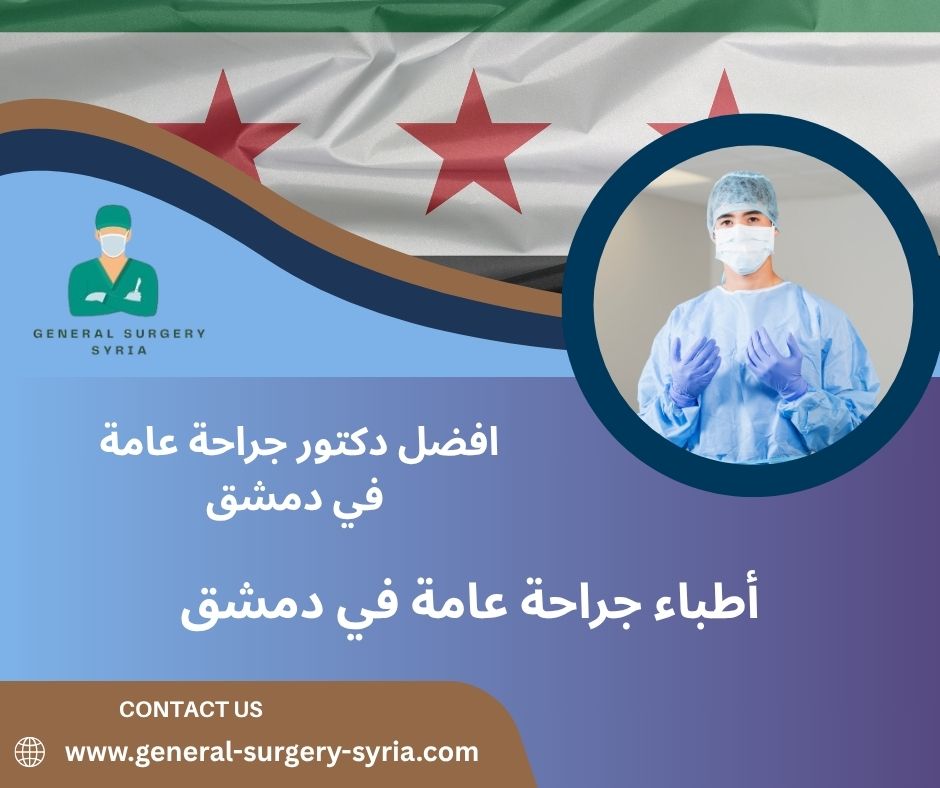 GENERAL SURGERY SYRIA

افضل دكتور جراحة عامة في دمشق

أطباء جراحة عامة في دمشق

CONTACT US

www.general-surgery-syria.com